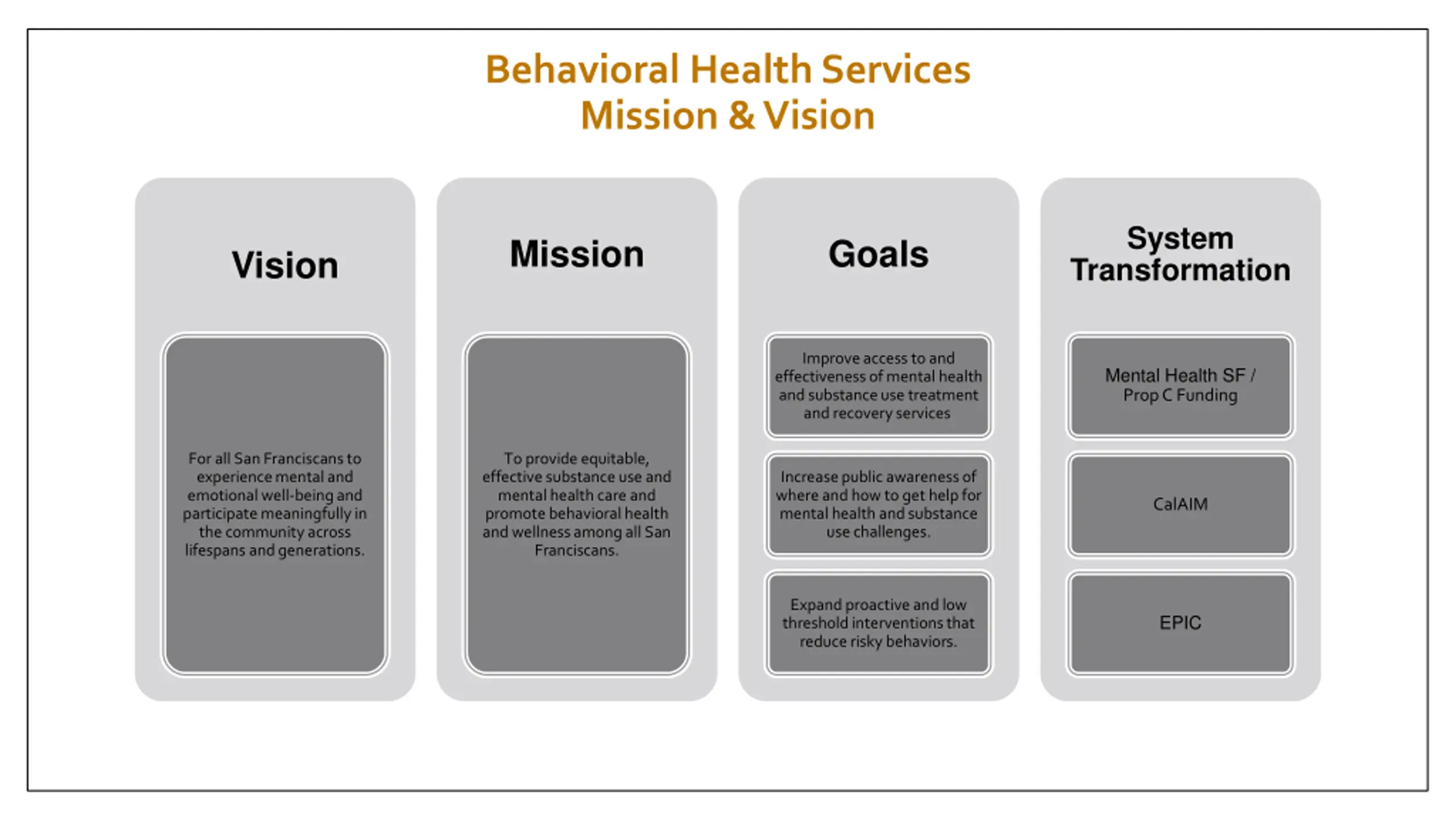 Behavioral Health Services
Mission & Vision

Vision

For all San Franciscans to experience mental and emotional well-being and participate meaningfully in the community across lifespans and generations.

Mission

To provide equitable, effective substance use and mental health care and promote behavioral health and wellness among all San Franciscans.

Goals

Improve access to and effectiveness of mental health and substance use treatment and recovery services

Increase public awareness of where and how to get help for mental health and substance use challenges.

Expand proactive and low threshold interventions that reduce risky behaviors.

System Transformation

Mental Health SF / Prop C Funding

CalAIM

EPIC